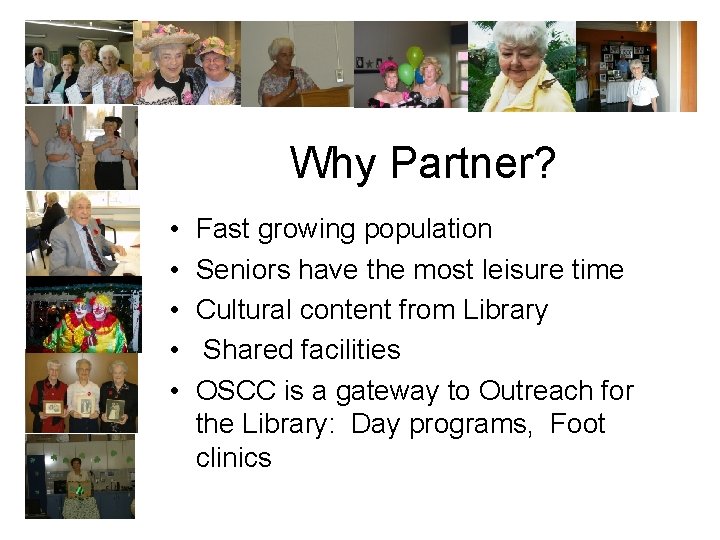 Why Partner?

• Fast growing population
• Seniors have the most leisure time
• Cultural content from Library
• Shared facilities
• OSCC is a gateway to Outreach for the Library: Day programs, Foot clinics